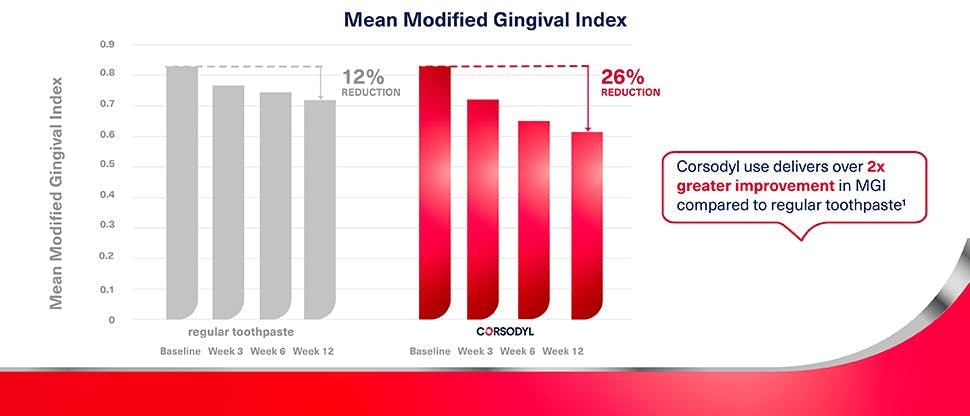 Mean Modified Gingival Index

Mean Modified Gingival Index

0.9
0.8
0.7
0.6
0.5
0.4
0.3
0.2
0.1
0

12% REDUCTION

26% REDUCTION

regular toothpaste

Baseline Week 3 Week 6 Week 12

CORSODYL

Baseline Week 3 Week 6 Week 12

Corsodyl use delivers over 2x greater improvement in MGI compared to regular toothpaste¹